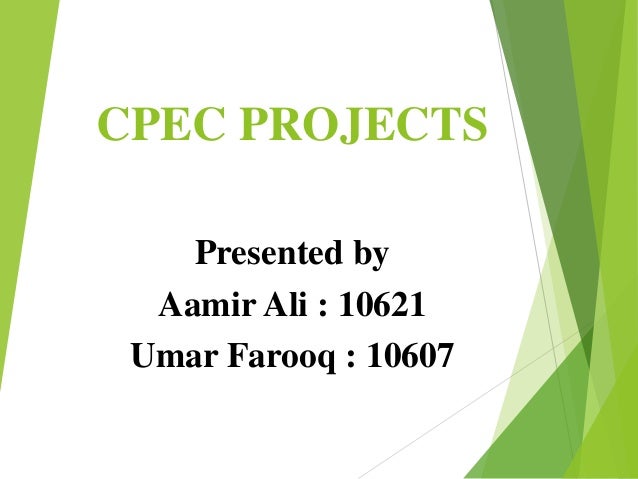 CPEC PROJECTS

Presented by
Aamir Ali : 10621
Umar Farooq : 10607